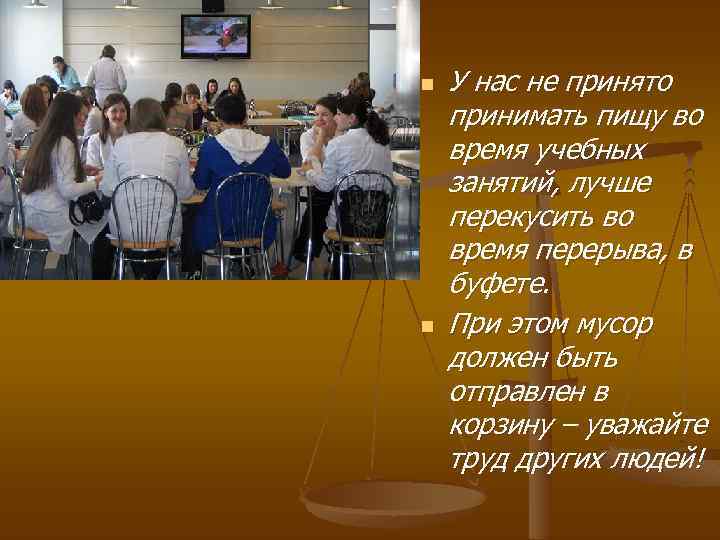 У нас не принято принимать пищу во время учебных занятий, лучше перекусить во время перерыва, в буфете.

При этом мусор должен быть отправлен в корзину – уважайте труд других людей!